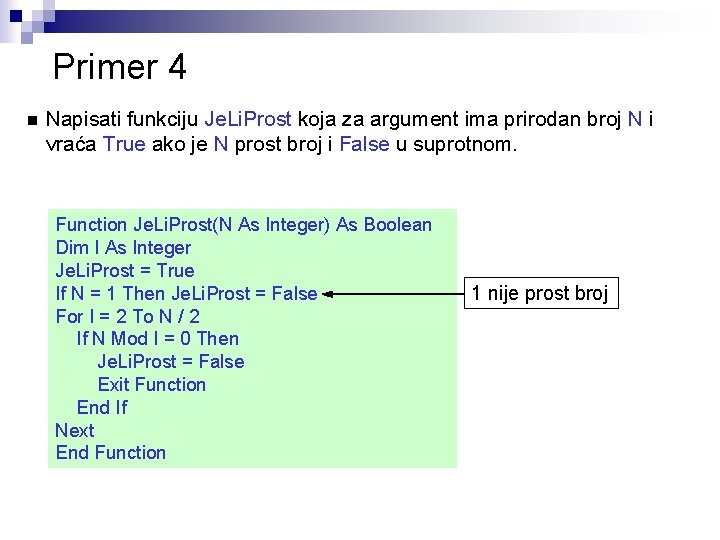 Primer 4

Napisati funkciju JeLiProst koja za argument ima prirodan broj N i vraća True ako je N prost broj i False u suprotnom.

Function JeLiProst(N As Integer) As Boolean
Dim I As Integer
JeLiProst = True
If N = 1 Then JeLiProst = False
For I = 2 To N / 2
If N Mod I = 0 Then
JeLiProst = False
Exit Function
End If
Next
End Function

1 nije prost broj